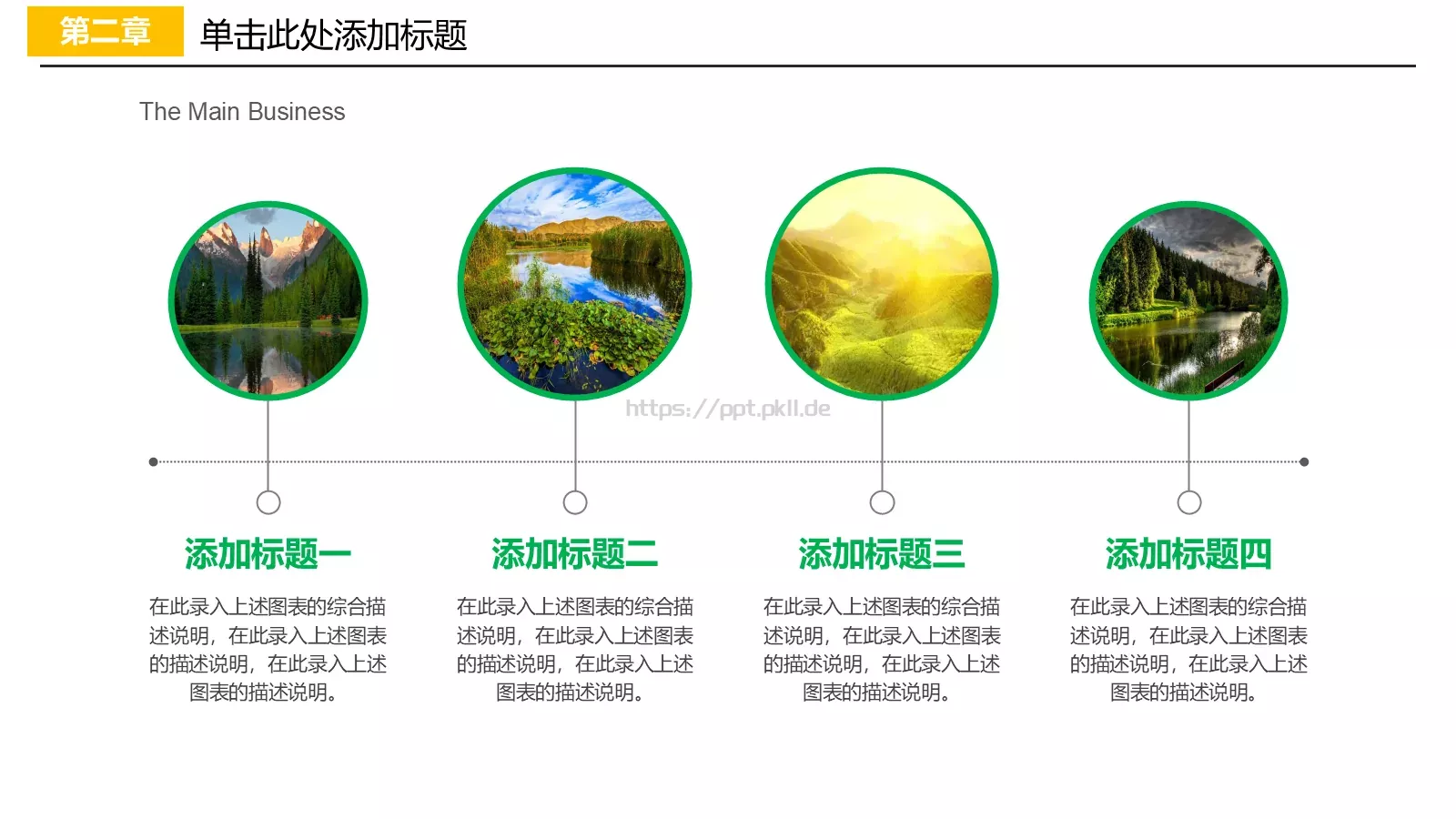 第二章 单击此处添加标题

The Main Business

https://ppt.pkll.de

添加标题一

在此录入上述图表的综合描述说明，在此录入上述图表的描述说明，在此录入上述图表的描述说明。

添加标题二

在此录入上述图表的综合描述说明，在此录入上述图表的描述说明，在此录入上述图表的描述说明。

添加标题三

在此录入上述图表的综合描述说明，在此录入上述图表的描述说明，在此录入上述图表的描述说明。

添加标题四

在此录入上述图表的综合描述说明，在此录入上述图表的描述说明，在此录入上述图表的描述说明。